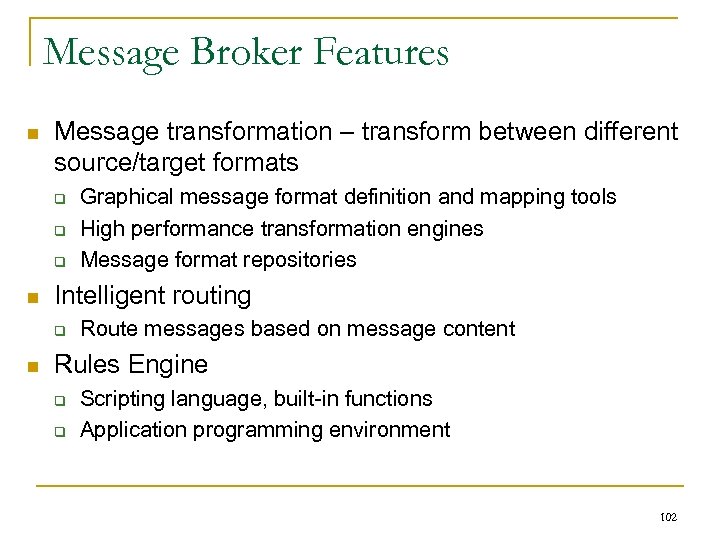 Message Broker Features

- Message transformation – transform between different source/target formats
  - Graphical message format definition and mapping tools
  - High performance transformation engines
  - Message format repositories
- Intelligent routing
  - Route messages based on message content
- Rules Engine
  - Scripting language, built-in functions
  - Application programming environment

102